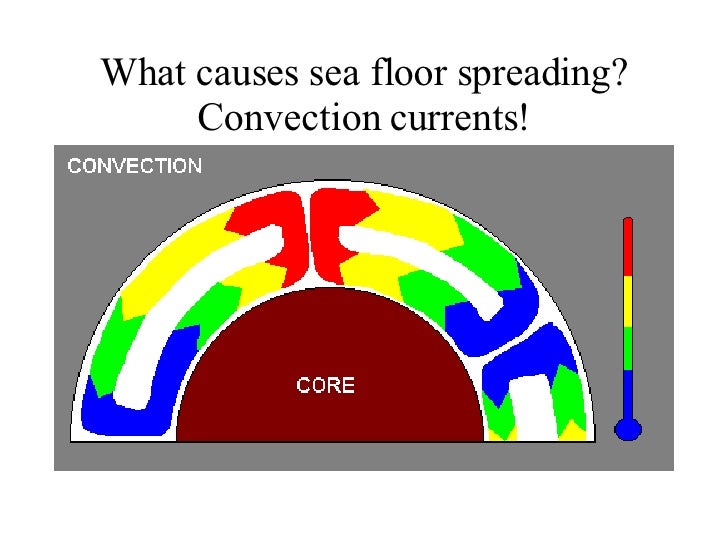 What causes sea floor spreading?
Convection currents!

CONVECTION

CORE